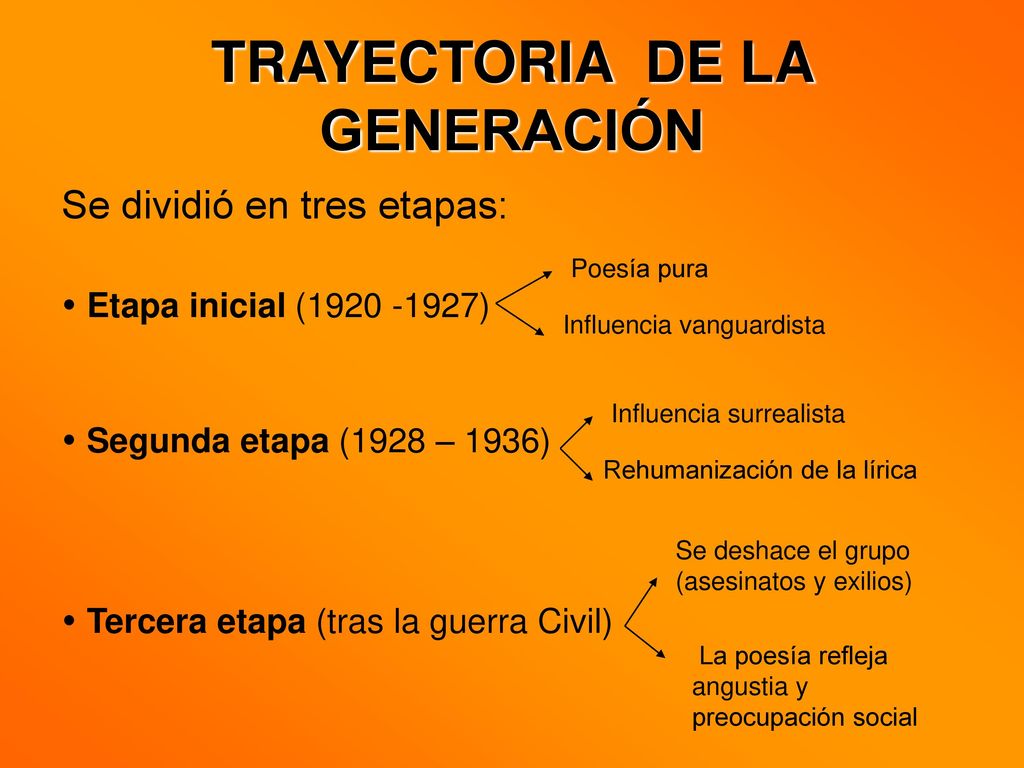 TRAYECTORIA DE LA GENERACIÓN

Se dividió en tres etapas:

• Etapa inicial (1920 -1927)

Poesía pura

Influencia vanguardista

• Segunda etapa (1928 – 1936)

Influencia surrealista

Rehumanización de la lírica

• Tercera etapa (tras la guerra Civil)

Se deshace el grupo (asesinatos y exilios)

La poesía refleja angustia y preocupación social